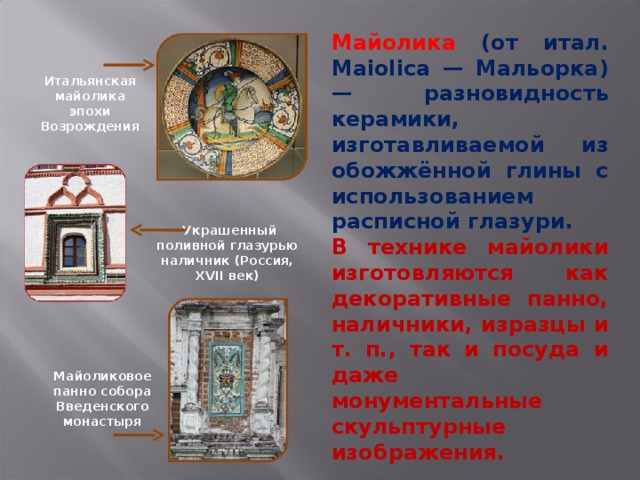 Итальянская майолика эпохи Возрождения

Украшенный поливной глазурью наличник (Россия, XVII век)

Майоликовое панно собора Введенского монастыря

Майолика (от итал. Maiolica — Мальорка) — разновидность керамики, изготавливаемой из обожжённой глины с использованием расписной глазури.

В технике майолики изготовляются как декоративные панно, наличники, изразцы и т. п., так и посуда и даже монументальные скульптурные изображения.